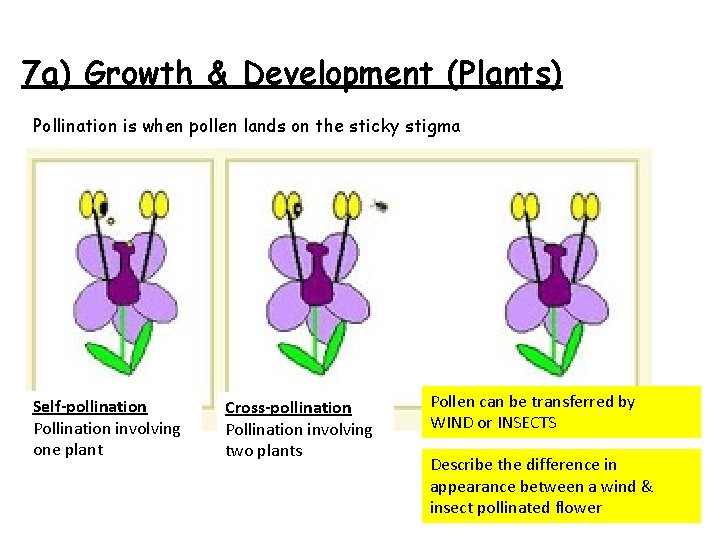 7a) Growth & Development (Plants)

Pollination is when pollen lands on the sticky stigma

Self-pollination
Pollination involving one plant

Cross-pollination
Pollination involving two plants

Pollen can be transferred by WIND or INSECTS

Describe the difference in appearance between a wind & insect pollinated flower